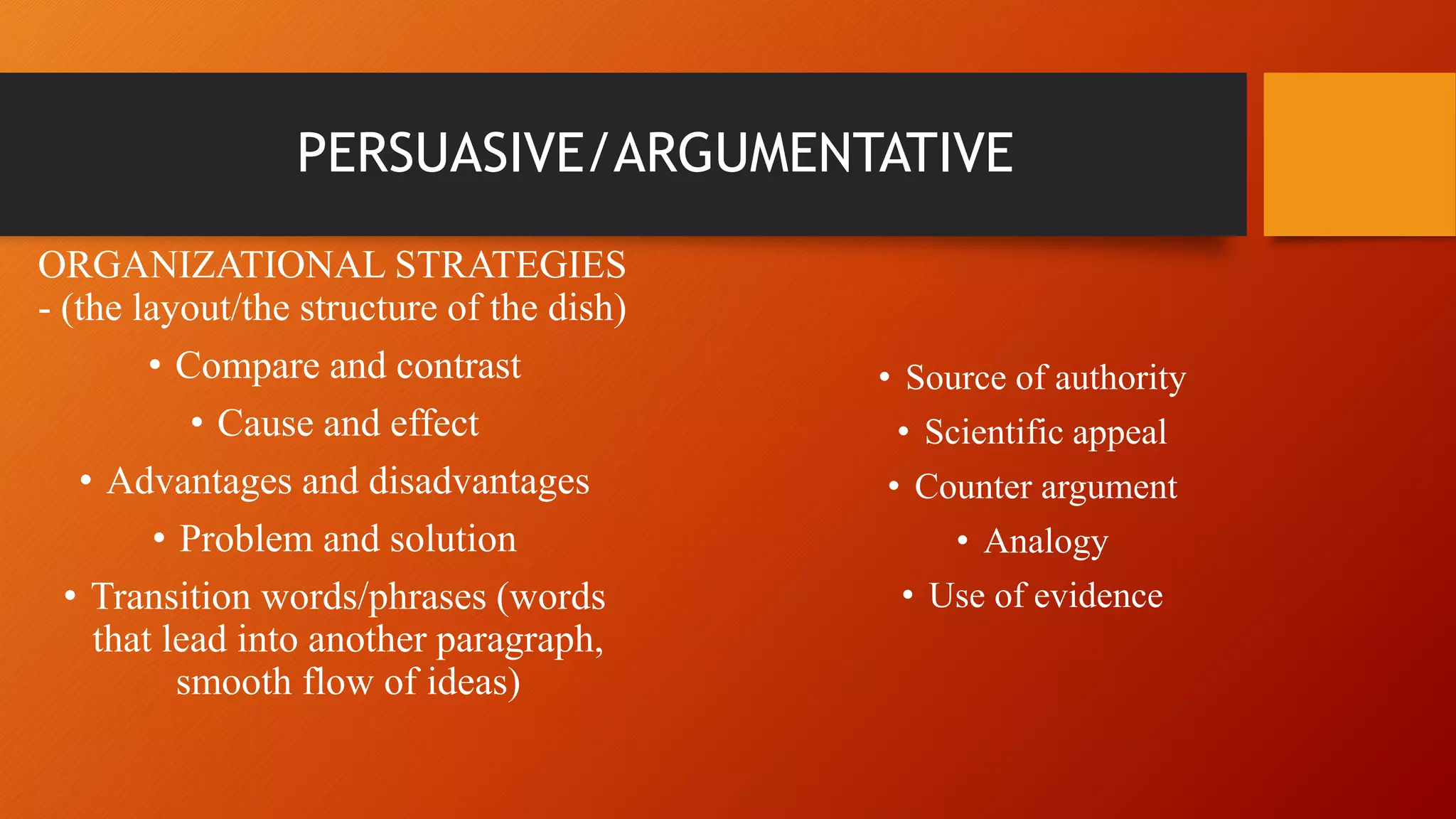 PERSUASIVE/ARGUMENTATIVE

ORGANIZATIONAL STRATEGIES - (the layout/the structure of the dish)

• Compare and contrast
• Cause and effect
• Advantages and disadvantages
• Problem and solution
• Transition words/phrases (words that lead into another paragraph, smooth flow of ideas)

• Source of authority
• Scientific appeal
• Counter argument
• Analogy
• Use of evidence